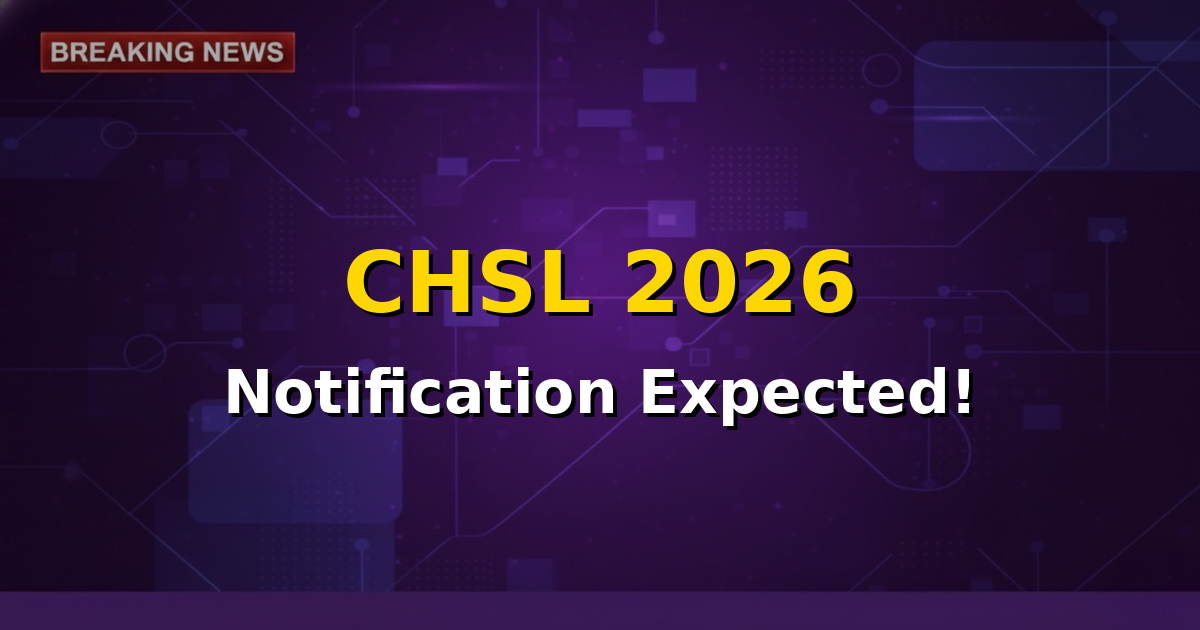 BREAKING NEWS

CHSL 2026

Notification Expected!